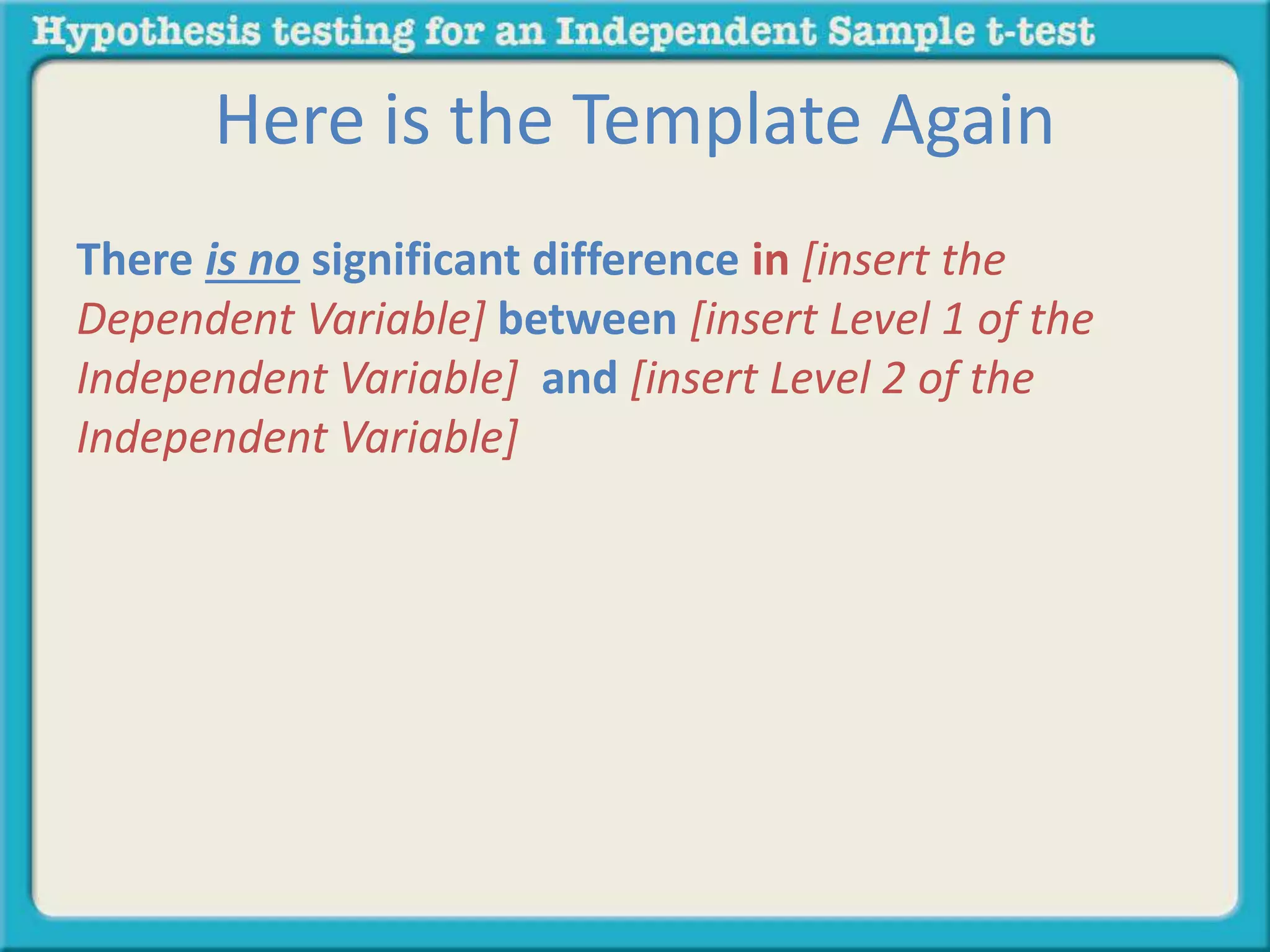 Hypothesis testing for an Independent Sample t-test

Here is the Template Again

There is no significant difference in [insert the Dependent Variable] between [insert Level 1 of the Independent Variable] and [insert Level 2 of the Independent Variable]